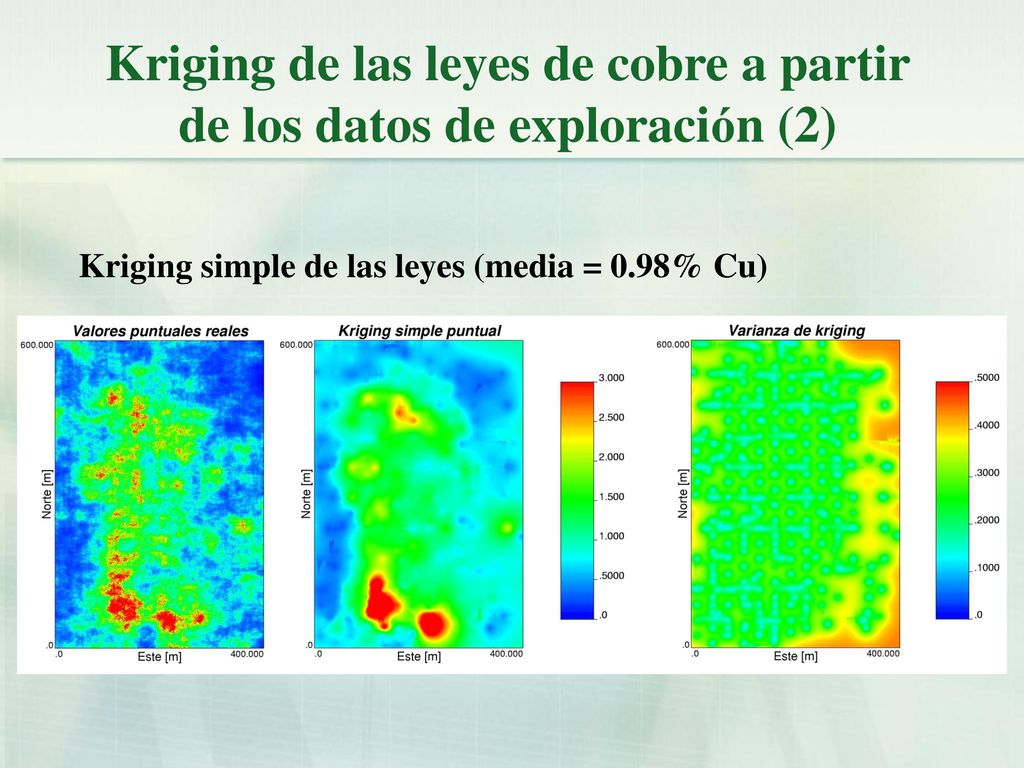 Kriging de las leyes de cobre a partir de los datos de exploración (2)

Kriging simple de las leyes (media = 0.98% Cu)

Valores puntuales reales
600.000
Norte [m]
.0
.0
Este [m]
400.000

Kriging simple puntual
600.000
Norte [m]
.0
.0
Este [m]
400.000

3.000
2.500
2.000
1.500
1.000
.5000
.0

Varianza de kriging
600.000
Norte [m]
.0
.0
Este [m]
400.000

.5000
.4000
.3000
.2000
.1000
.0